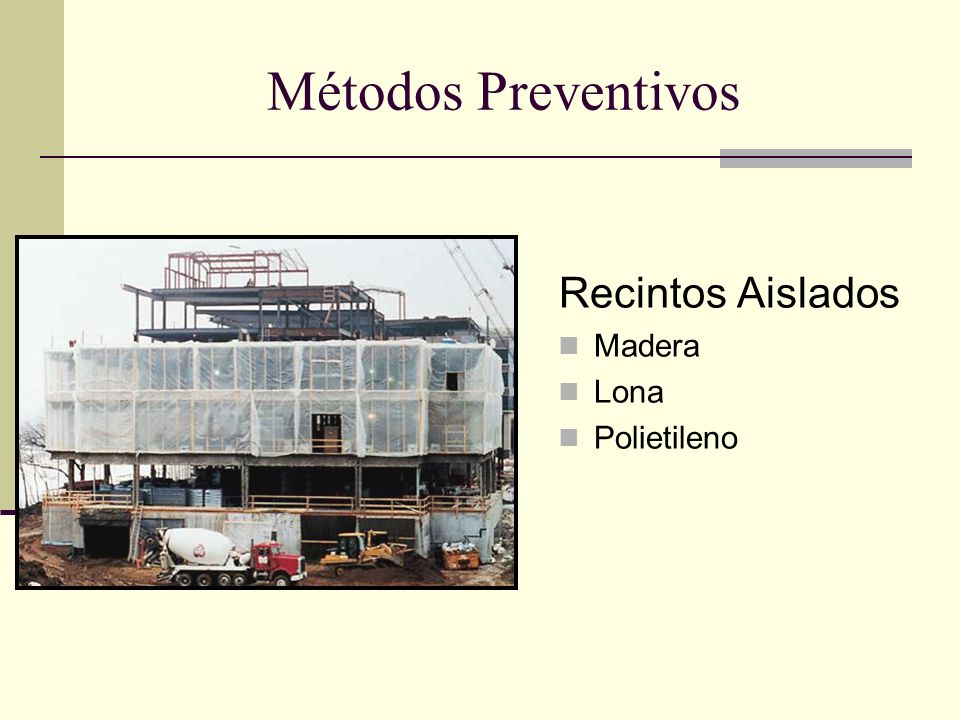 Métodos Preventivos

Recintos Aislados

Madera

Lona

Polietileno